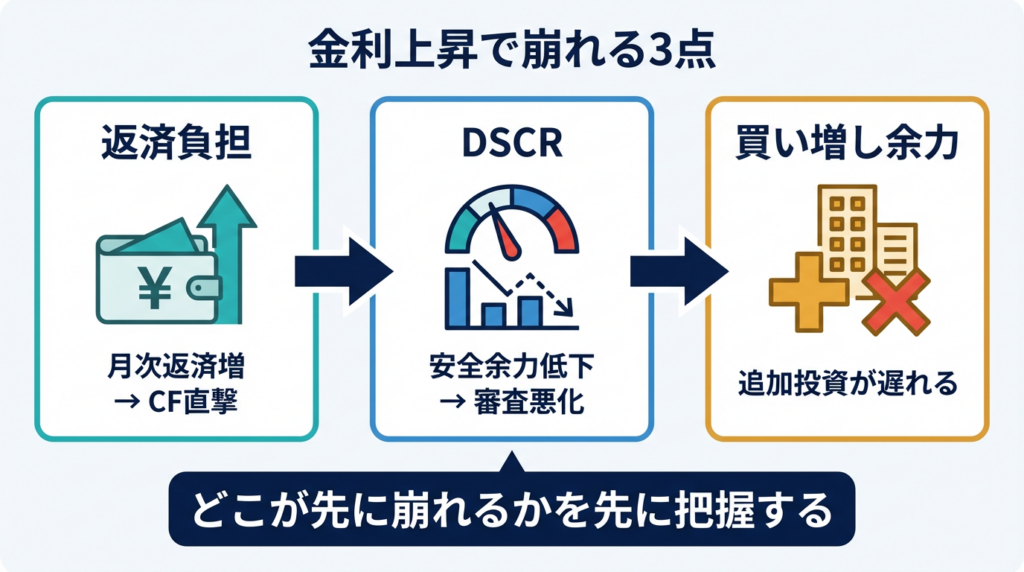 金利上昇で崩れる3点

返済負担

¥

月次返済増
→ CF直撃

DSCR

安全余力低下
→ 審査悪化

買い増し余力

追加投資が遅れる

どこが先に崩れるかを先に把握する